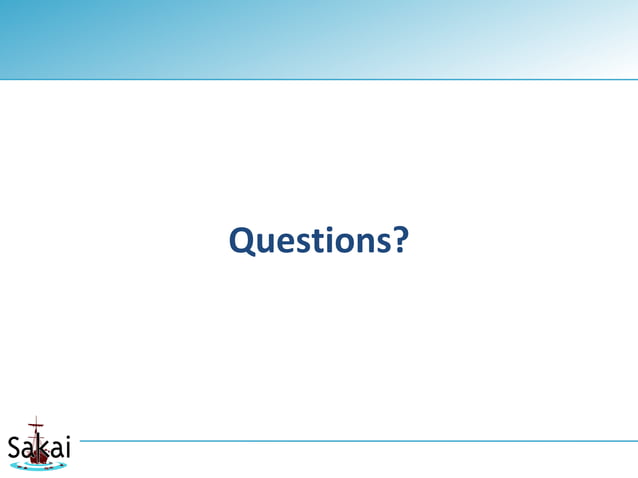 Questions?

Sakai